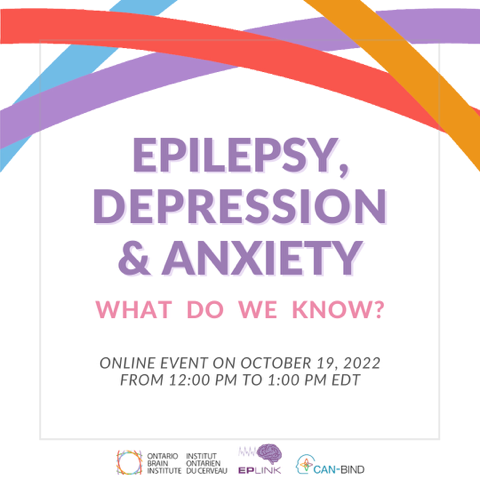 EPILEPSY, DEPRESSION & ANXIETY

WHAT DO WE KNOW?

ONLINE EVENT ON OCTOBER 19, 2022
FROM 12:00 PM TO 1:00 PM EDT

ONTARIO BRAIN INSTITUTE INSTITUT ONTARIEN DU CERVEAU

EPLINK

CAN-BIND